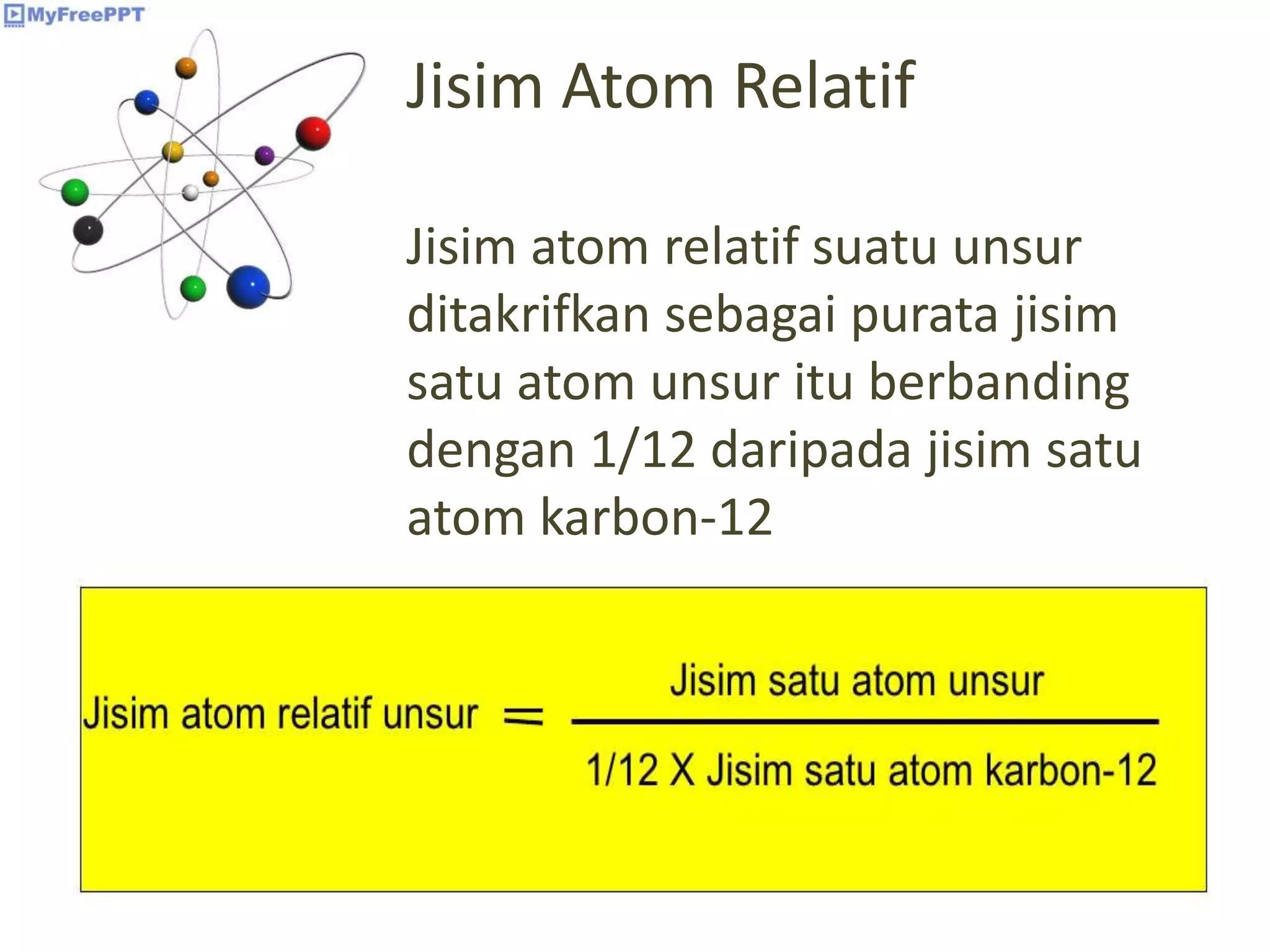 MyFreePPT

Jisim Atom Relatif

Jisim atom relatif suatu unsur ditakrifkan sebagai purata jisim satu atom unsur itu berbanding dengan 1/12 daripada jisim satu atom karbon-12

$\text{Jisim atom relatif unsur} = \frac{\text{Jisim satu atom unsur}}{\text{1/12 X Jisim satu atom karbon-12}}$